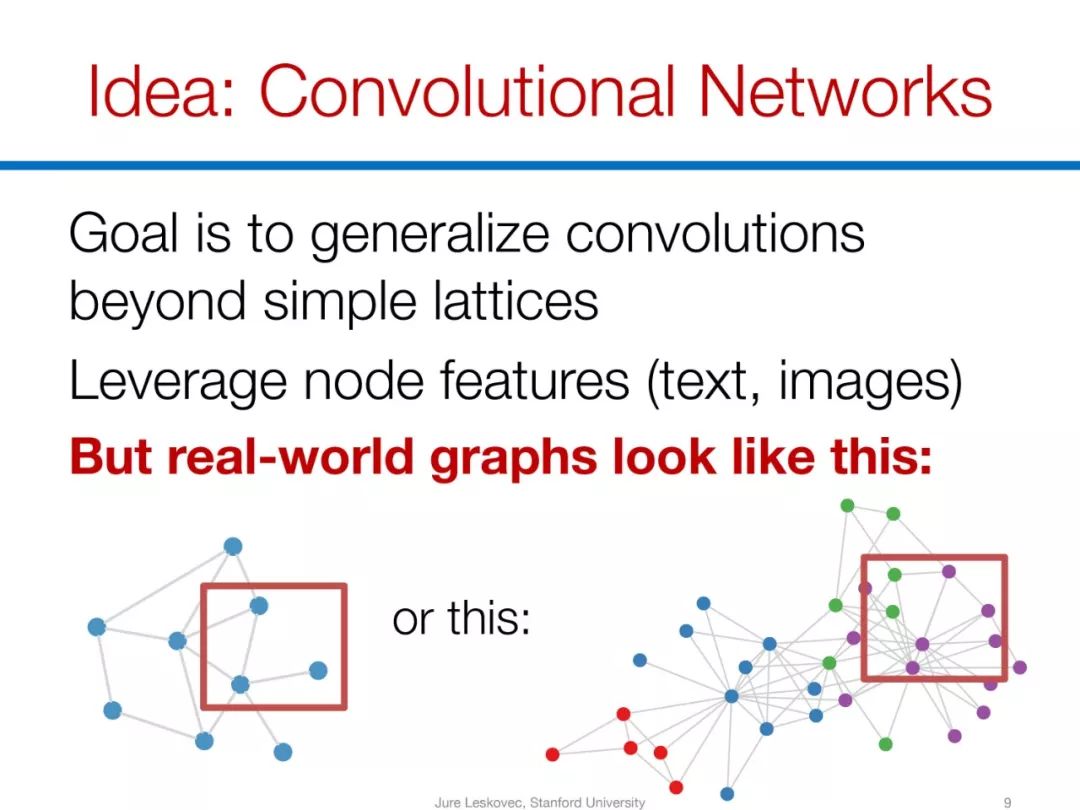 Idea: Convolutional Networks

Goal is to generalize convolutions beyond simple lattices

Leverage node features (text, images)

But real-world graphs look like this:

or this:

Jure Leskovec, Stanford University

9